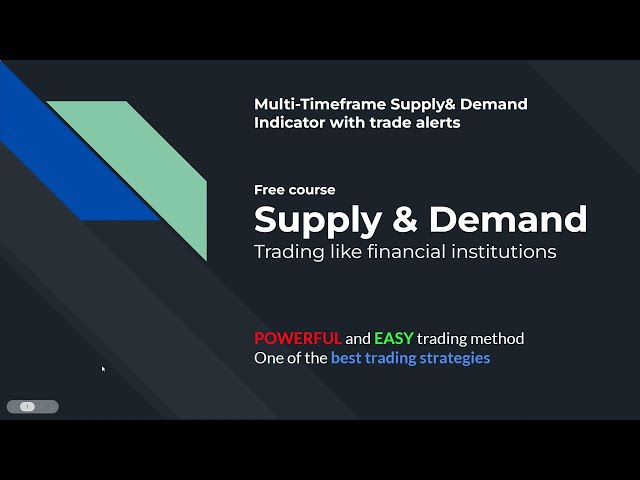 Multi-Timeframe Supply& Demand Indicator with trade alerts

Free course
Supply & Demand
Trading like financial institutions

POWERFUL and EASY trading method
One of the best trading strategies

1